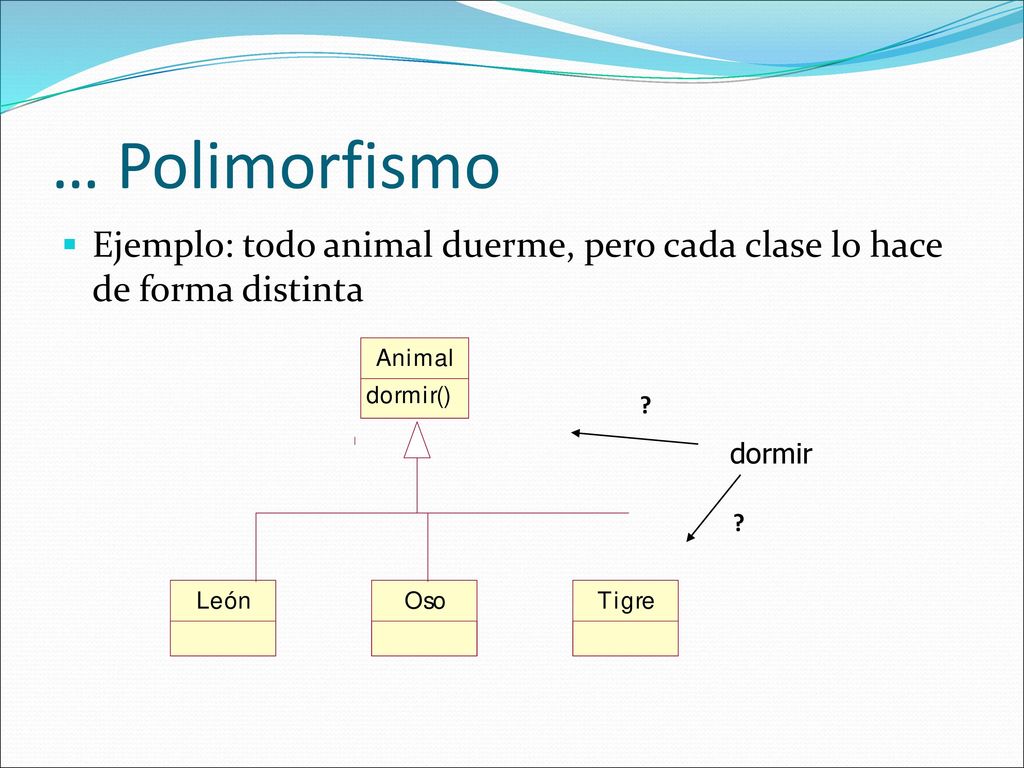 … Polimorfismo

Ejemplo: todo animal duerme, pero cada clase lo hace de forma distinta

Animal
dormir()

?

dormir

?

León

Oso

Tigre